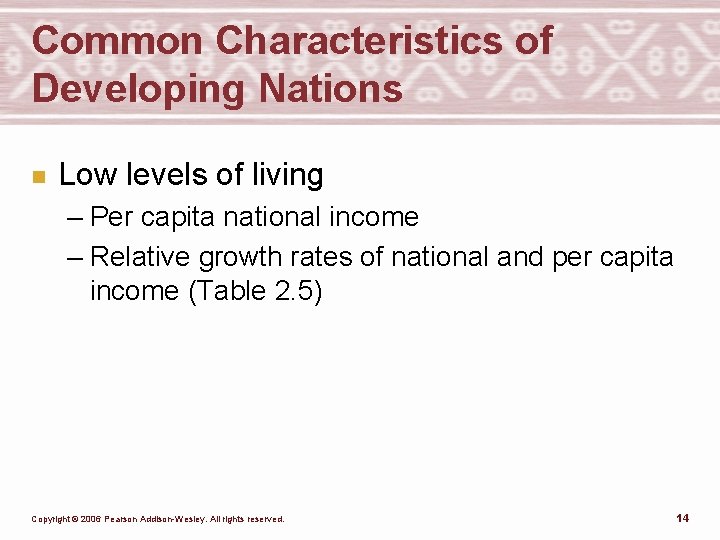 Common Characteristics of Developing Nations

Low levels of living

– Per capita national income

– Relative growth rates of national and per capita income (Table 2.5)

Copyright © 2006 Pearson Addison-Wesley. All rights reserved.

14